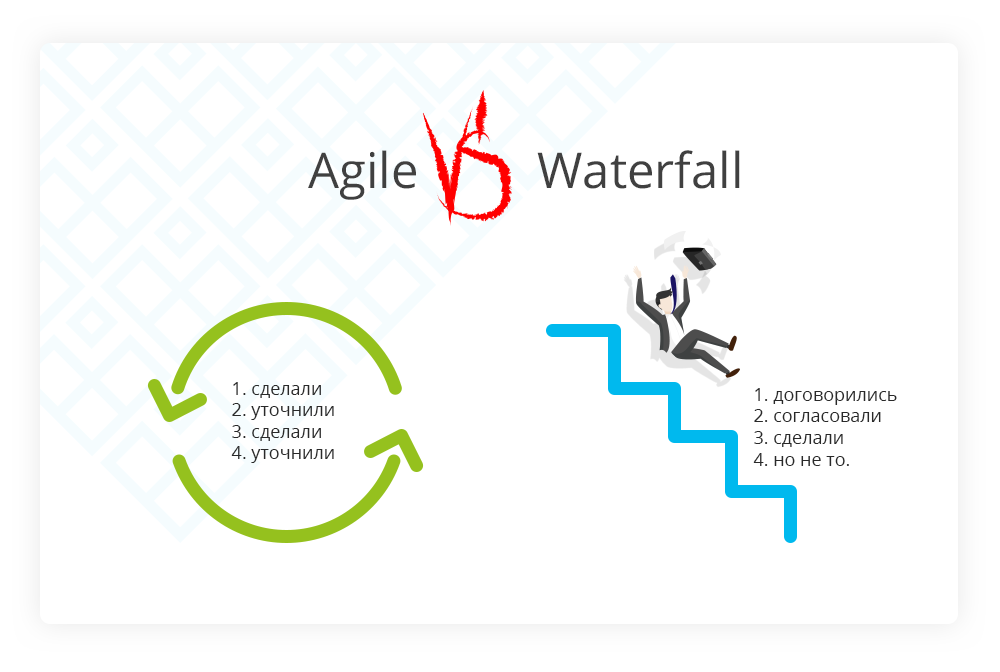 Agile VS Waterfall

1. сделали
2. уточнили
3. сделали
4. уточнили

1. договорились
2. согласовали
3. сделали
4. но не то.